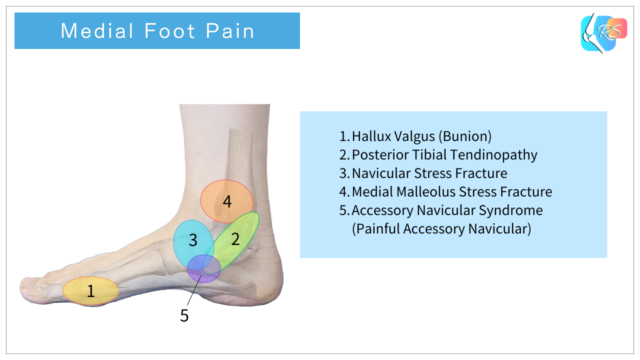 Medial Foot Pain

RS

4
3
2
1
5

1. Hallux Valgus (Bunion)
2. Posterior Tibial Tendinopathy
3. Navicular Stress Fracture
4. Medial Malleolus Stress Fracture
5. Accessory Navicular Syndrome (Painful Accessory Navicular)